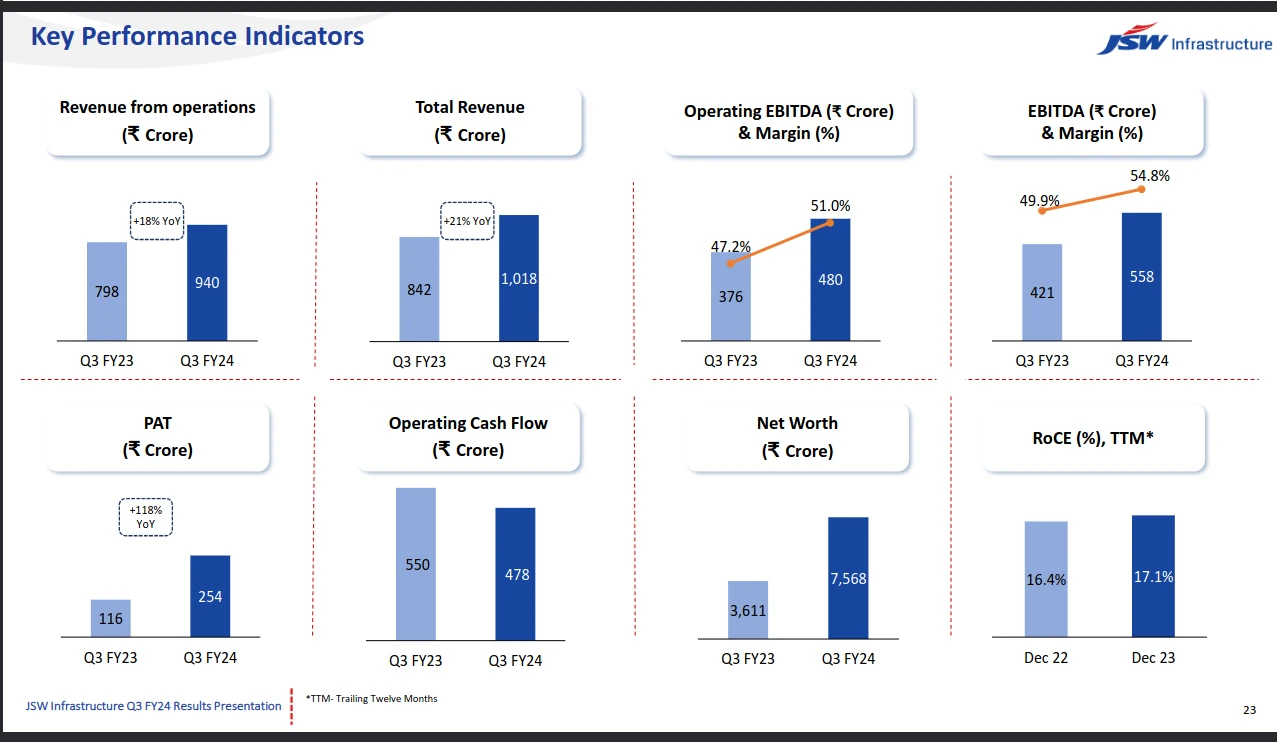 Key Performance Indicators

JSW Infrastructure

Revenue from operations
(₹ Crore)

+18% YoY

798

940

Q3 FY23 Q3 FY24

Total Revenue
(₹ Crore)

+21% YoY

842

1,018

Q3 FY23 Q3 FY24

Operating EBITDA (₹ Crore)
& Margin (%)

47.2%

51.0%

376

480

Q3 FY23 Q3 FY24

EBITDA (₹ Crore)
& Margin (%)

49.9%

54.8%

421

558

Q3 FY23 Q3 FY24

PAT
(₹ Crore)

+118% YoY

116

254

Q3 FY23 Q3 FY24

Operating Cash Flow
(₹ Crore)

550

478

Q3 FY23 Q3 FY24

Net Worth
(₹ Crore)

3,611

7,568

Q3 FY23 Q3 FY24

RoCE (%), TTM*

16.4%

17.1%

Dec 22 Dec 23

JSW Infrastructure Q3 FY24 Results Presentation

*TTM- Trailing Twelve Months

23